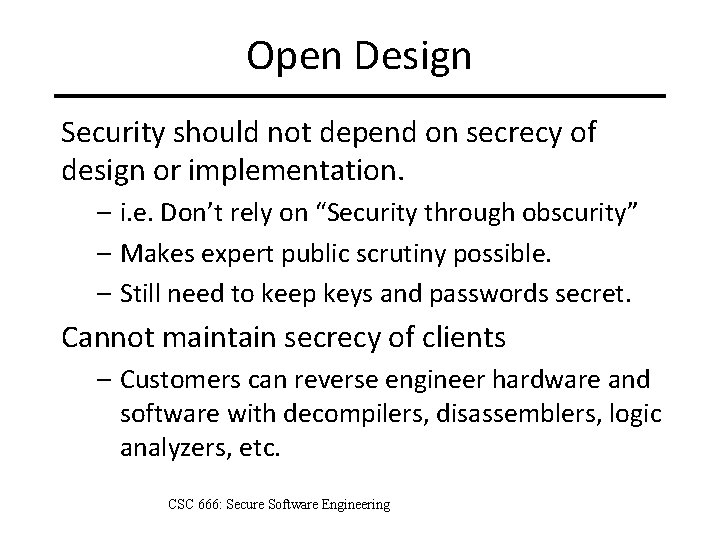 Open Design

Security should not depend on secrecy of design or implementation.

– i.e. Don’t rely on “Security through obscurity”

– Makes expert public scrutiny possible.

– Still need to keep keys and passwords secret.

Cannot maintain secrecy of clients

– Customers can reverse engineer hardware and software with decompilers, disassemblers, logic analyzers, etc.

CSC 666: Secure Software Engineering